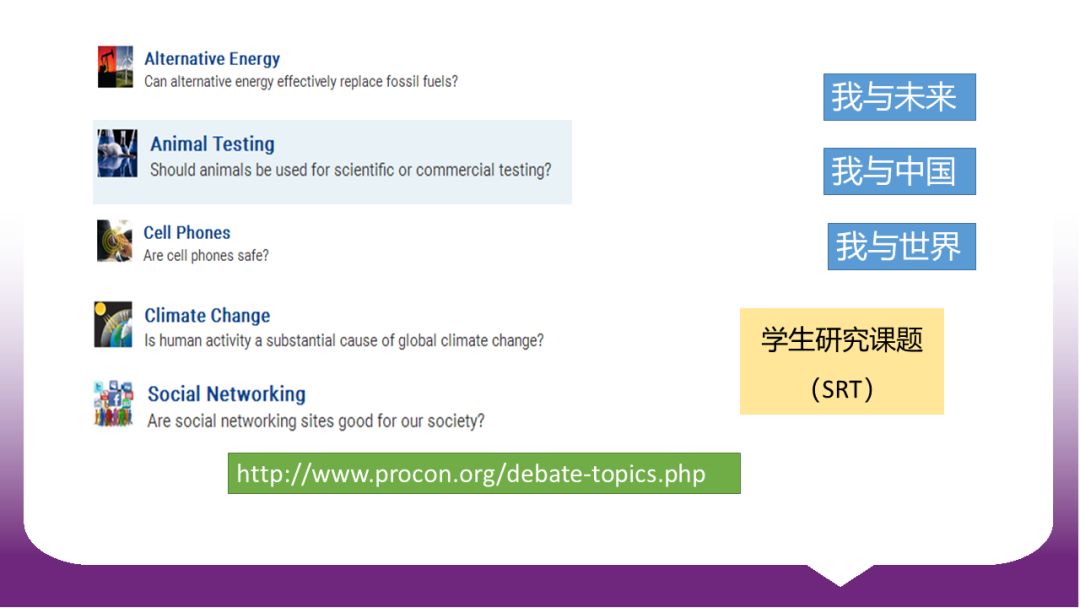 Alternative Energy
Can alternative energy effectively replace fossil fuels?

Animal Testing
Should animals be used for scientific or commercial testing?

Cell Phones
Are cell phones safe?

Climate Change
Is human activity a substantial cause of global climate change?

Social Networking
Are social networking sites good for our society?

http://www.procon.org/debate-topics.php

我与未来

我与中国

我与世界

学生研究课题
（SRT）